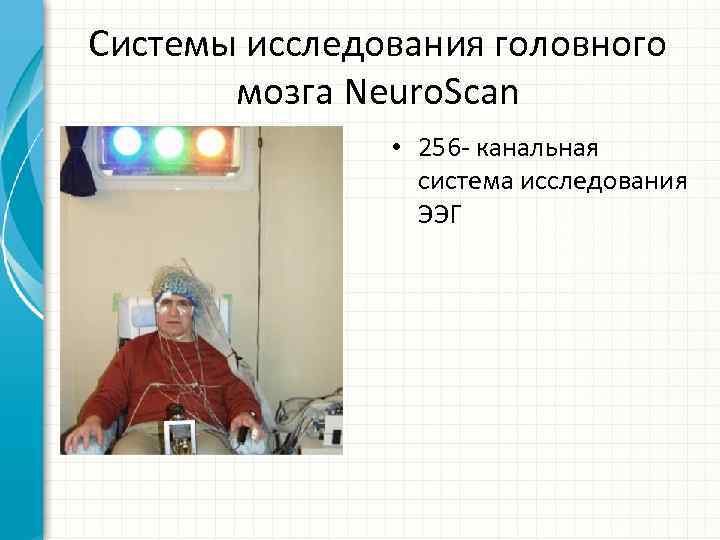 Системы исследования головного мозга NeuroScan

• 256- канальная система исследования ЭЭГ